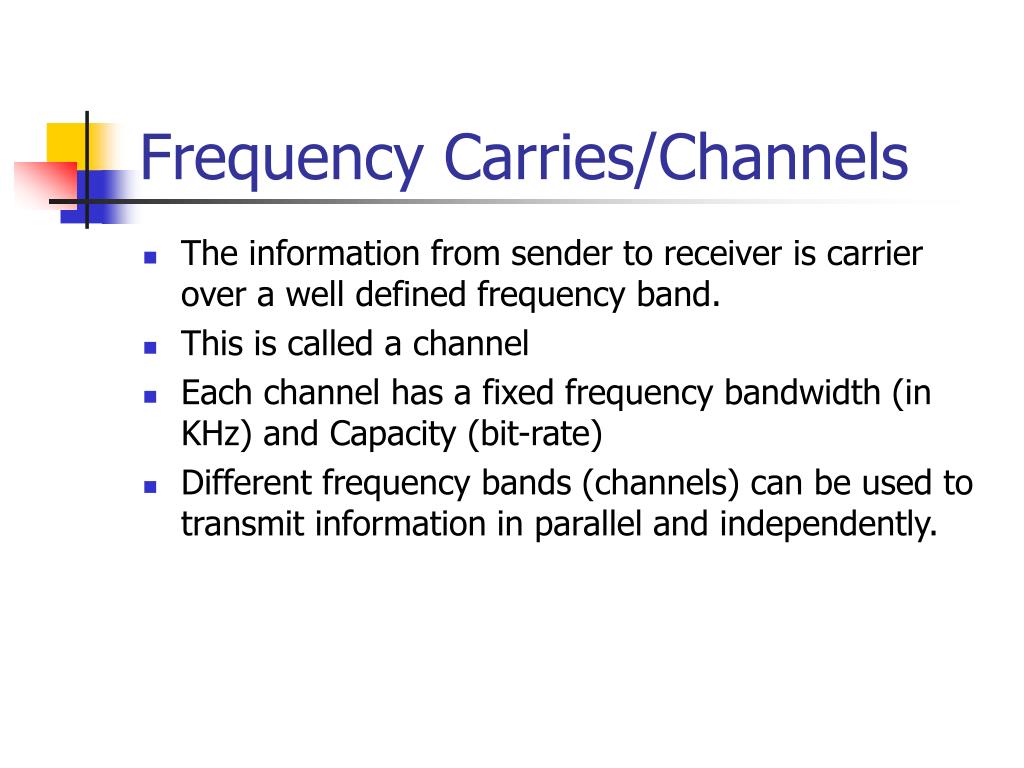 Frequency Carries/Channels

- The information from sender to receiver is carrier over a well defined frequency band.
- This is called a channel
- Each channel has a fixed frequency bandwidth (in KHz) and Capacity (bit-rate)
- Different frequency bands (channels) can be used to transmit information in parallel and independently.